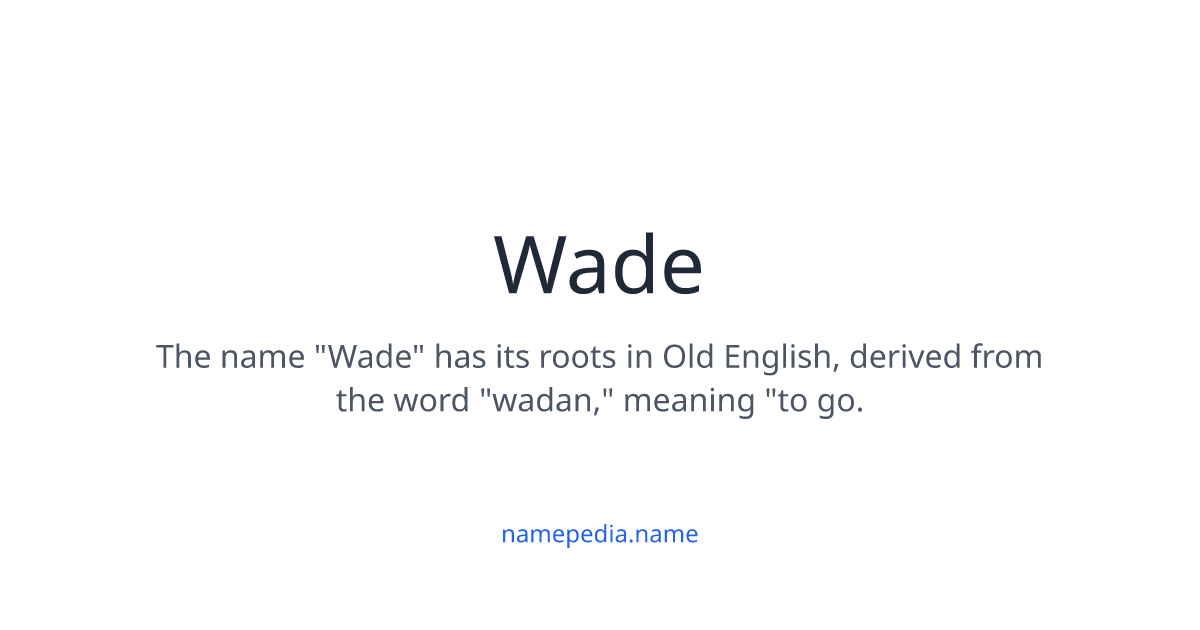 Wade

The name "Wade" has its roots in Old English, derived from the word "wadan," meaning "to go.

namepedia.name